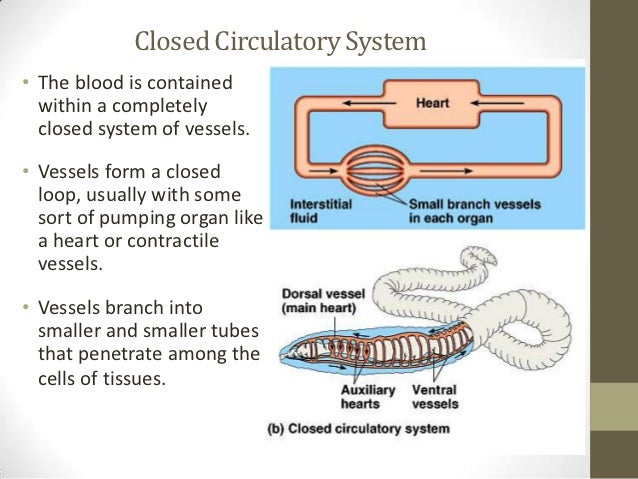 Closed Circulatory System

• The blood is contained within a completely closed system of vessels.

• Vessels form a closed loop, usually with some sort of pumping organ like a heart or contractile vessels.

• Vessels branch into smaller and smaller tubes that penetrate among the cells of tissues.

Heart

Interstitial fluid

Small branch vessels in each organ

Dorsal vessel (main heart)

Auxiliary hearts

Ventral vessels

(b) Closed circulatory system